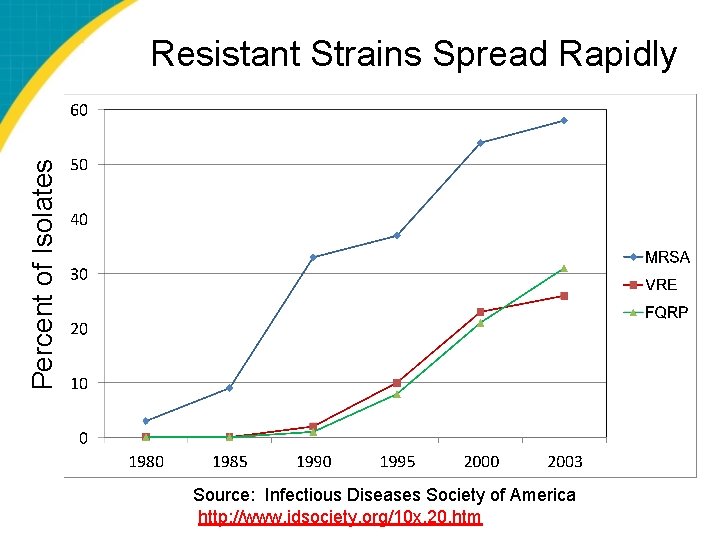 Resistant Strains Spread Rapidly

Percent of Isolates

60
50
40
30
20
10
0

1980
1985
1990
1995
2000
2003

MRSA
VRE
FQRP

Source: Infectious Diseases Society of America
http://www.idsociety.org/10x.20.htm